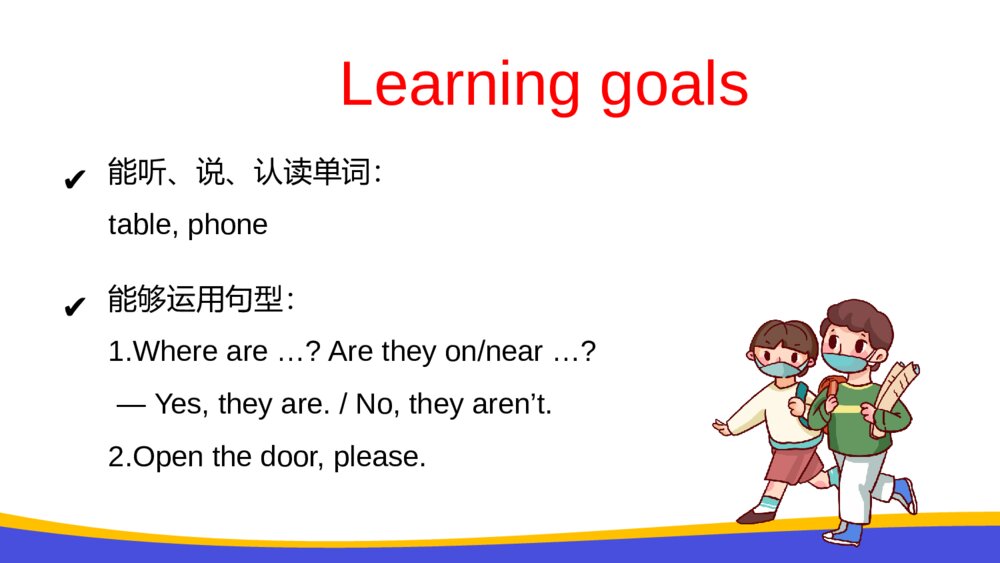 Learning goals

✔ 能听、说、认读单词:

table, phone

✔ 能够运用句型:

1.Where are …? Are they on/near …?

— Yes, they are. / No, they aren’t.

2.Open the door, please.